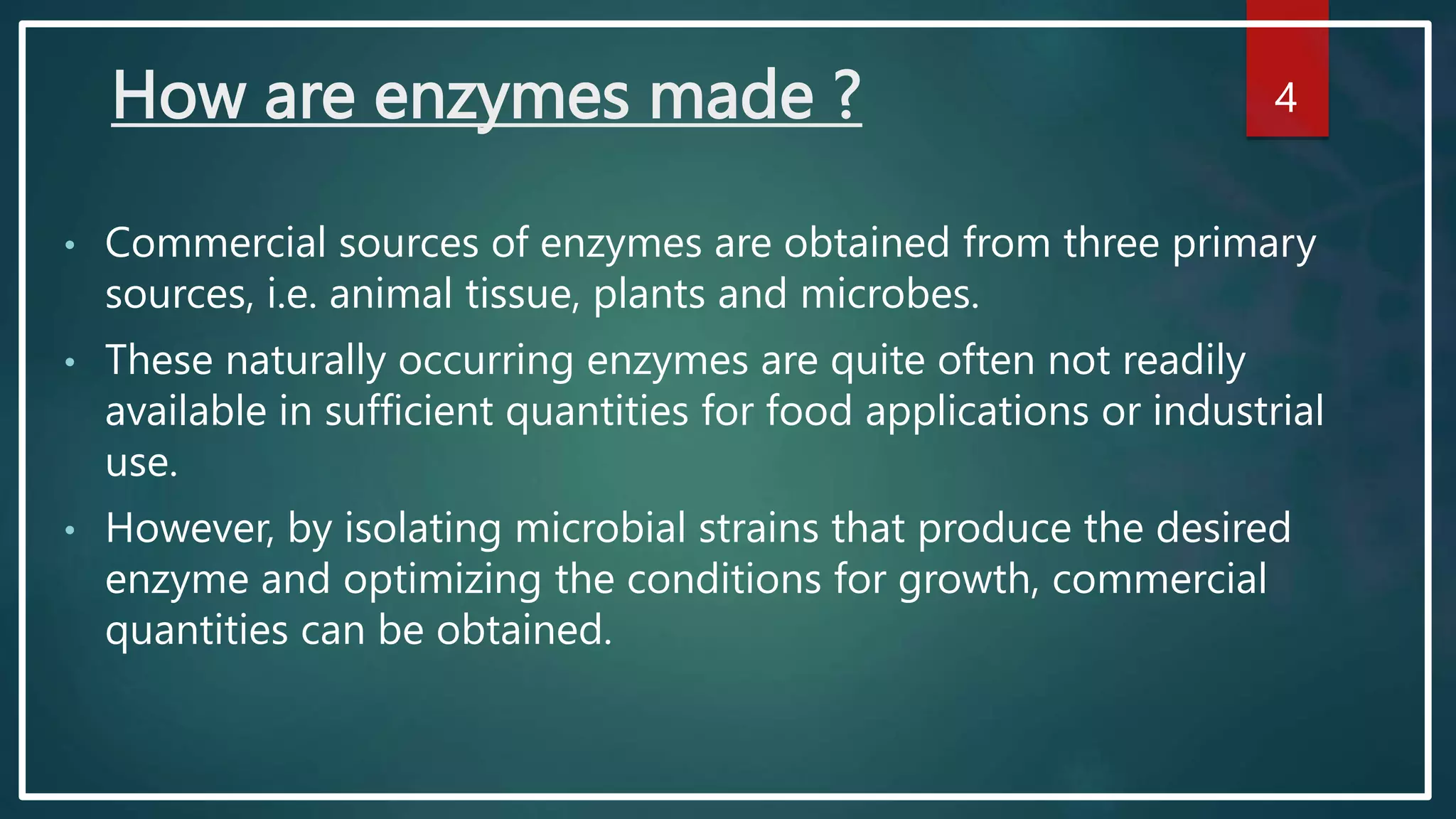 How are enzymes made ?

4

• Commercial sources of enzymes are obtained from three primary sources, i.e. animal tissue, plants and microbes.

• These naturally occurring enzymes are quite often not readily available in sufficient quantities for food applications or industrial use.

• However, by isolating microbial strains that produce the desired enzyme and optimizing the conditions for growth, commercial quantities can be obtained.